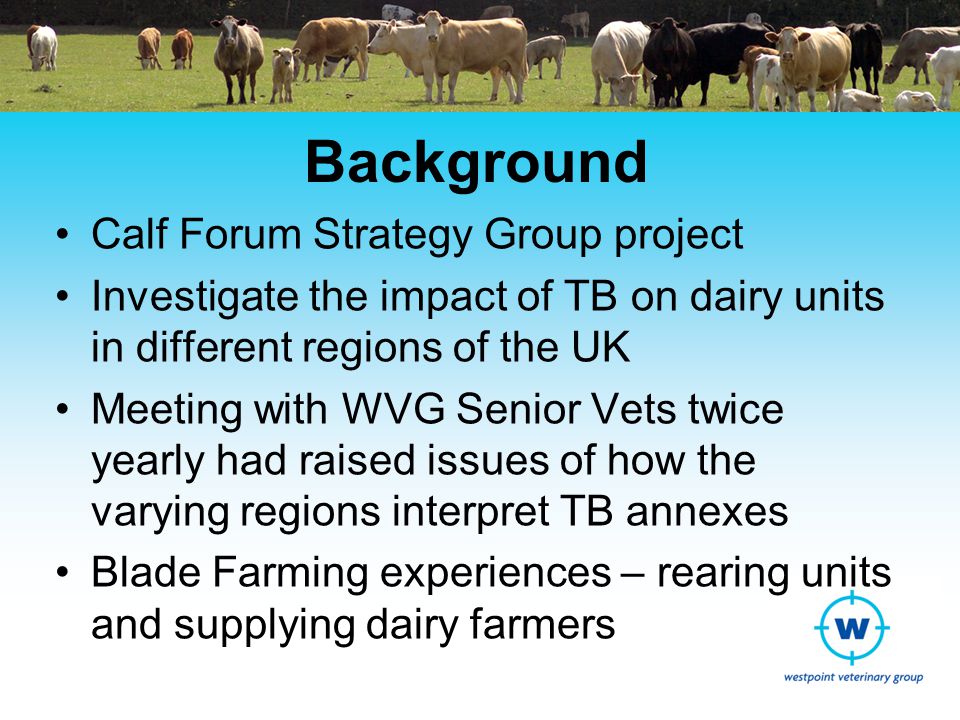 Background

• Calf Forum Strategy Group project
• Investigate the impact of TB on dairy units in different regions of the UK
• Meeting with WVG Senior Vets twice yearly had raised issues of how the varying regions interpret TB annexes
• Blade Farming experiences – rearing units and supplying dairy farmers

w
westpoint veterinary group